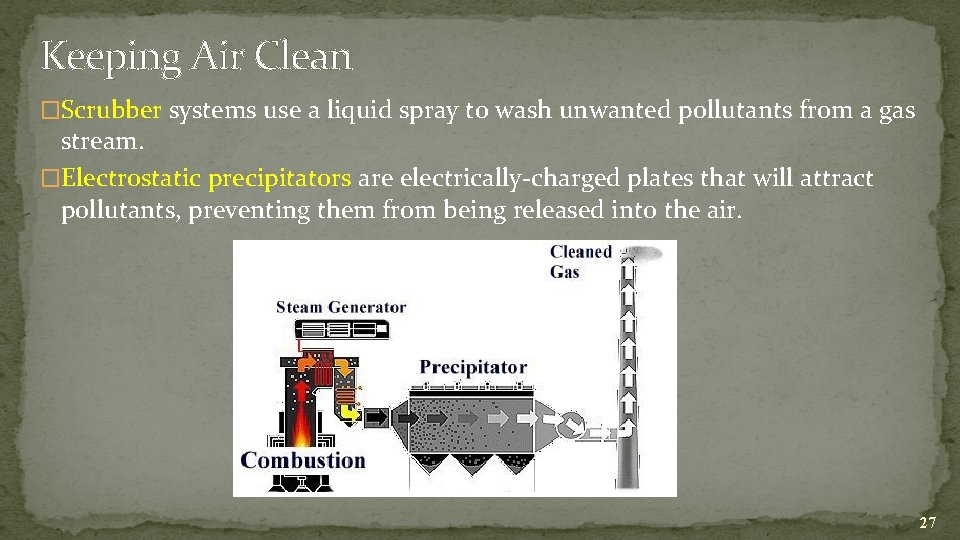 Keeping Air Clean

□Scrubber systems use a liquid spray to wash unwanted pollutants from a gas stream.

□Electrostatic precipitators are electrically-charged plates that will attract pollutants, preventing them from being released into the air.

Cleaned Gas

Steam Generator

Precipitator

Combustion

27